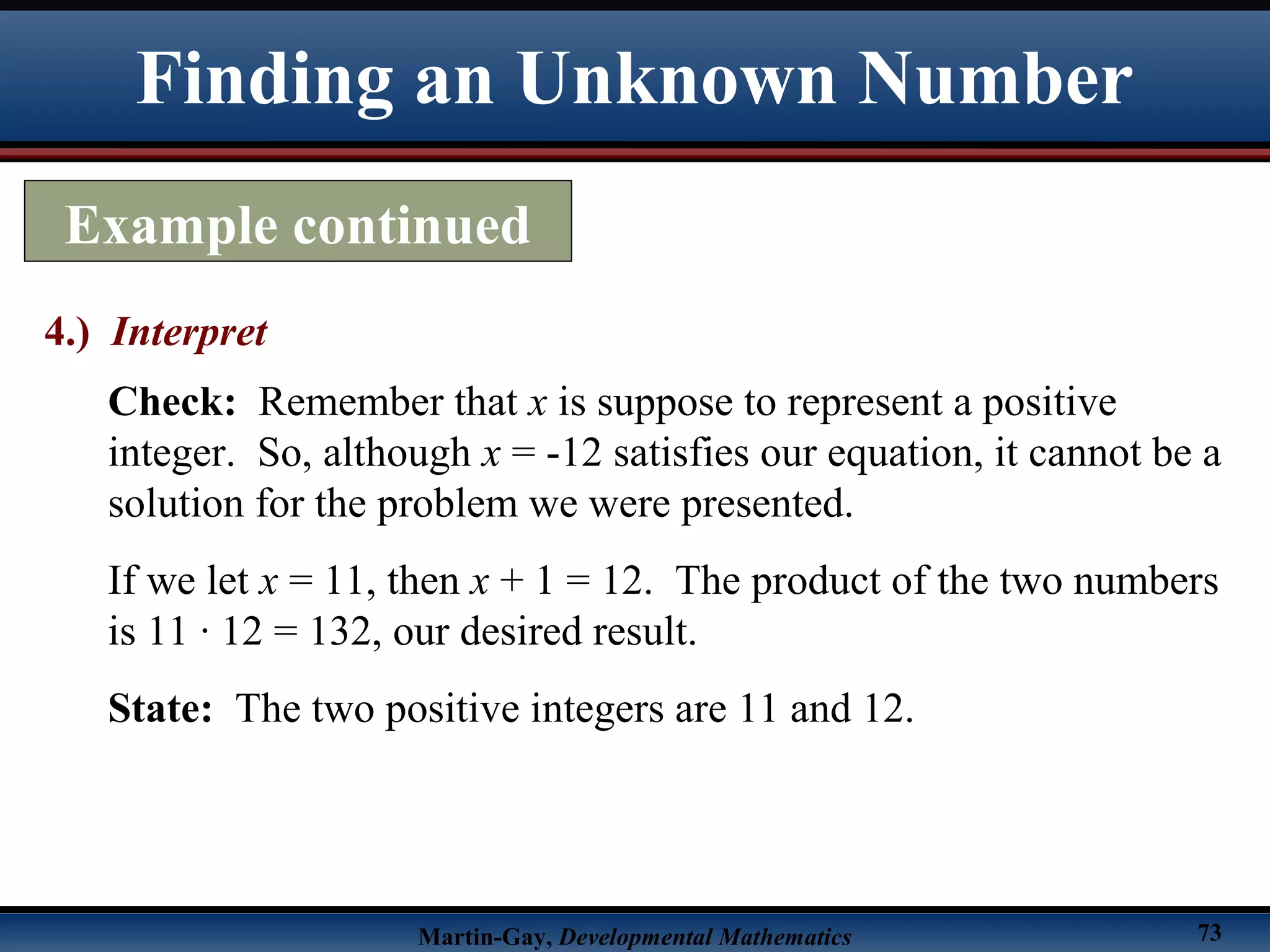 Finding an Unknown Number

Example continued

4.) Interpret

Check: Remember that $x$ is suppose to represent a positive integer. So, although $x = -12$ satisfies our equation, it cannot be a solution for the problem we were presented.

If we let $x = 11$, then $x + 1 = 12$. The product of the two numbers is $11 \cdot 12 = 132$, our desired result.

State: The two positive integers are 11 and 12.

Martin-Gay, Developmental Mathematics

73